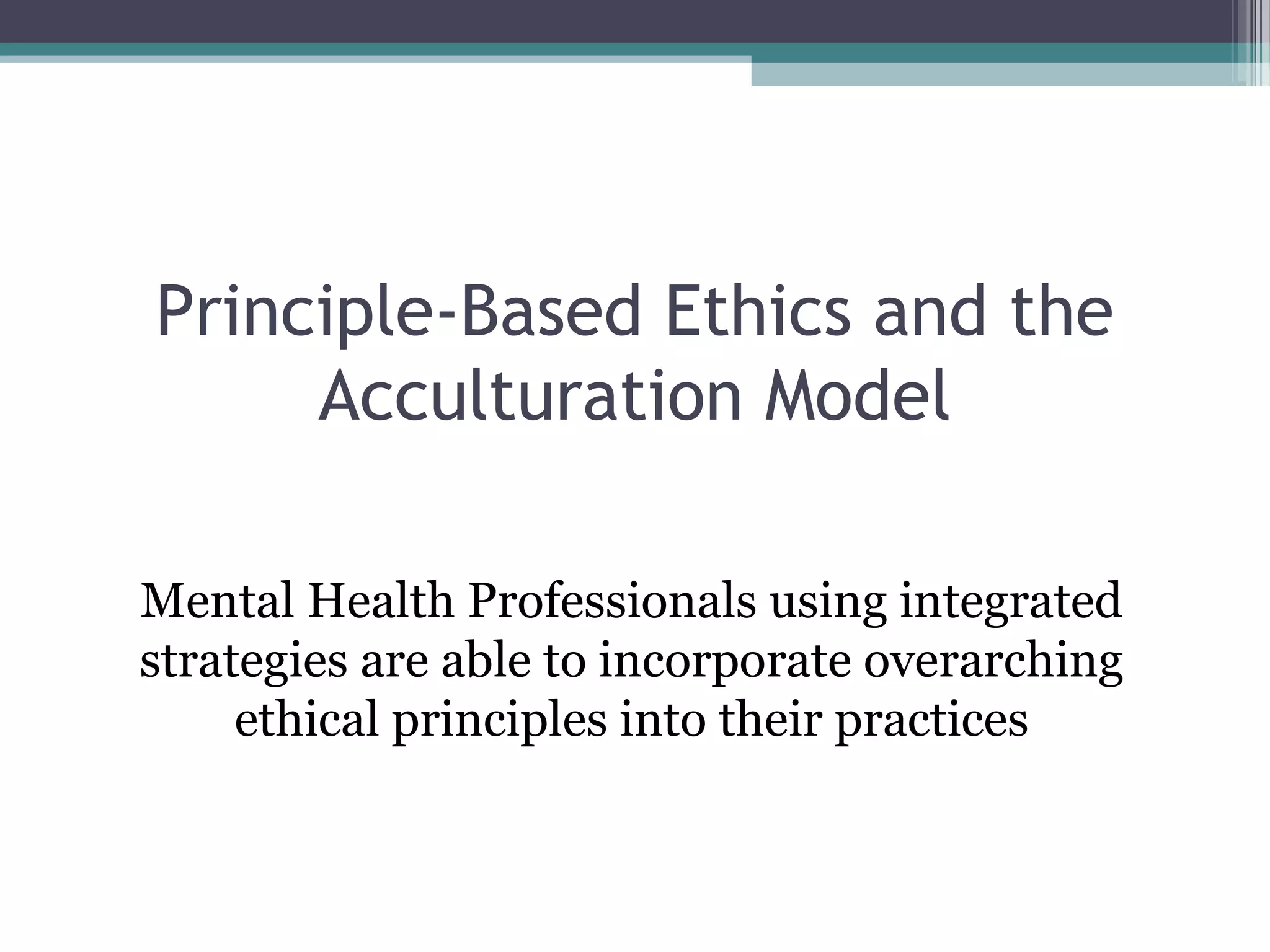 Principle-Based Ethics and the Acculturation Model

Mental Health Professionals using integrated strategies are able to incorporate overarching ethical principles into their practices